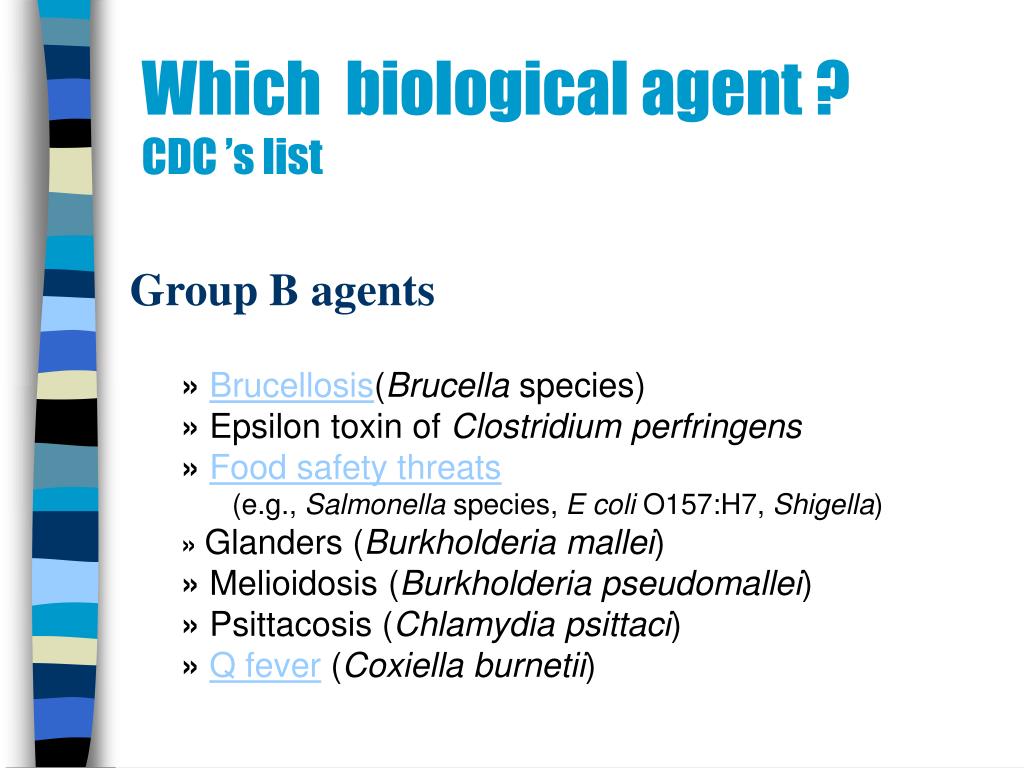 Which biological agent ?
CDC 's list

Group B agents

» Brucellosis(Brucella species)
» Epsilon toxin of Clostridium perfringens
» Food safety threats
(e.g., Salmonella species, E coli O157:H7, Shigella)
» Glanders (Burkholderia mallei)
» Melioidosis (Burkholderia pseudomallei)
» Psittacosis (Chlamydia psittaci)
» Q fever (Coxiella burnetii)